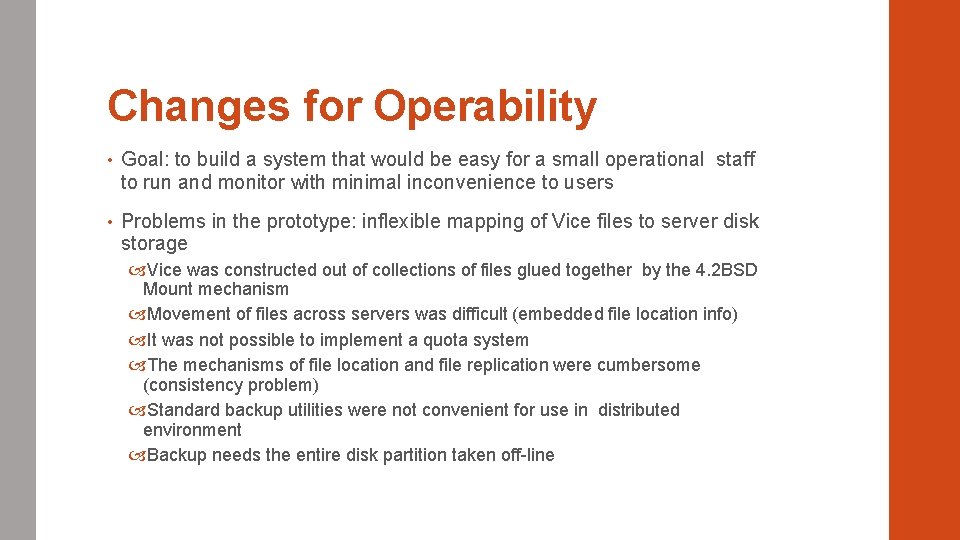 Changes for Operability

• Goal: to build a system that would be easy for a small operational staff to run and monitor with minimal inconvenience to users

• Problems in the prototype: inflexible mapping of Vice files to server disk storage

Vice was constructed out of collections of files glued together by the 4.2BSD Mount mechanism

Movement of files across servers was difficult (embedded file location info)

It was not possible to implement a quota system

The mechanisms of file location and file replication were cumbersome (consistency problem)

Standard backup utilities were not convenient for use in distributed environment

Backup needs the entire disk partition taken off-line